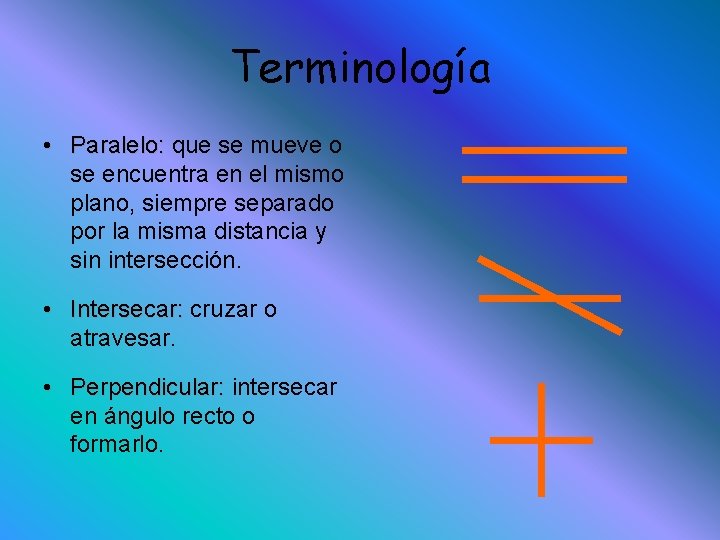 Terminología

• Paralelo: que se mueve o se encuentra en el mismo plano, siempre separado por la misma distancia y sin intersección.

• Intersecar: cruzar o atravesar.

• Perpendicular: intersecar en ángulo recto o formarlo.